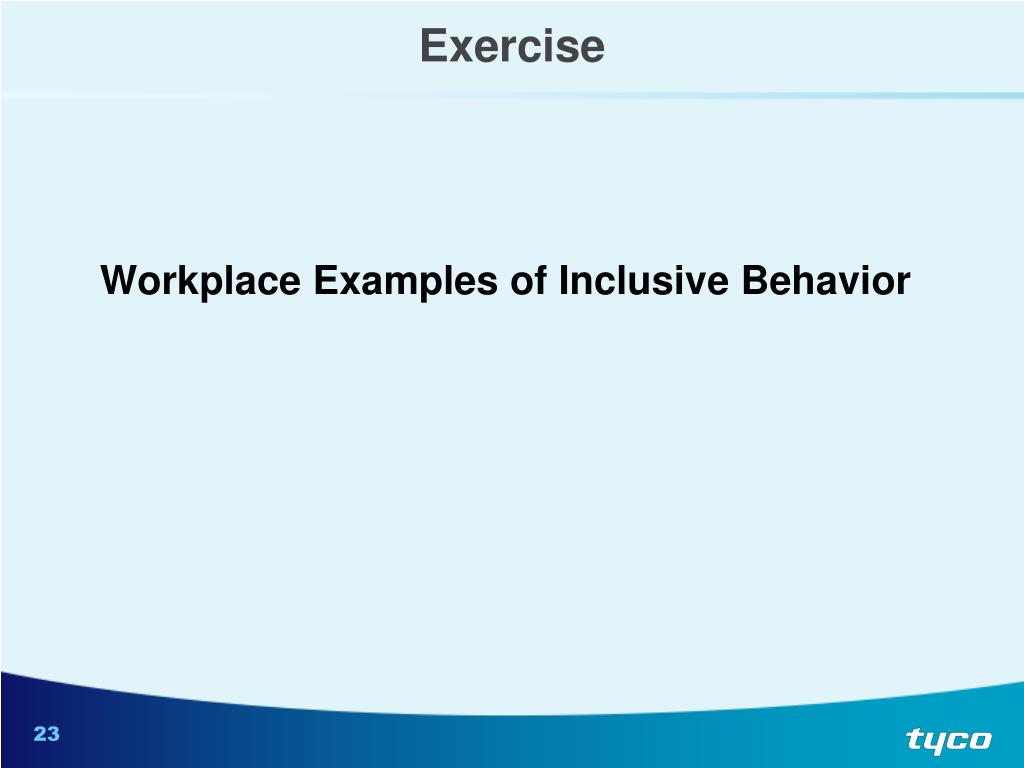 Exercise

Workplace Examples of Inclusive Behavior

23

tyco